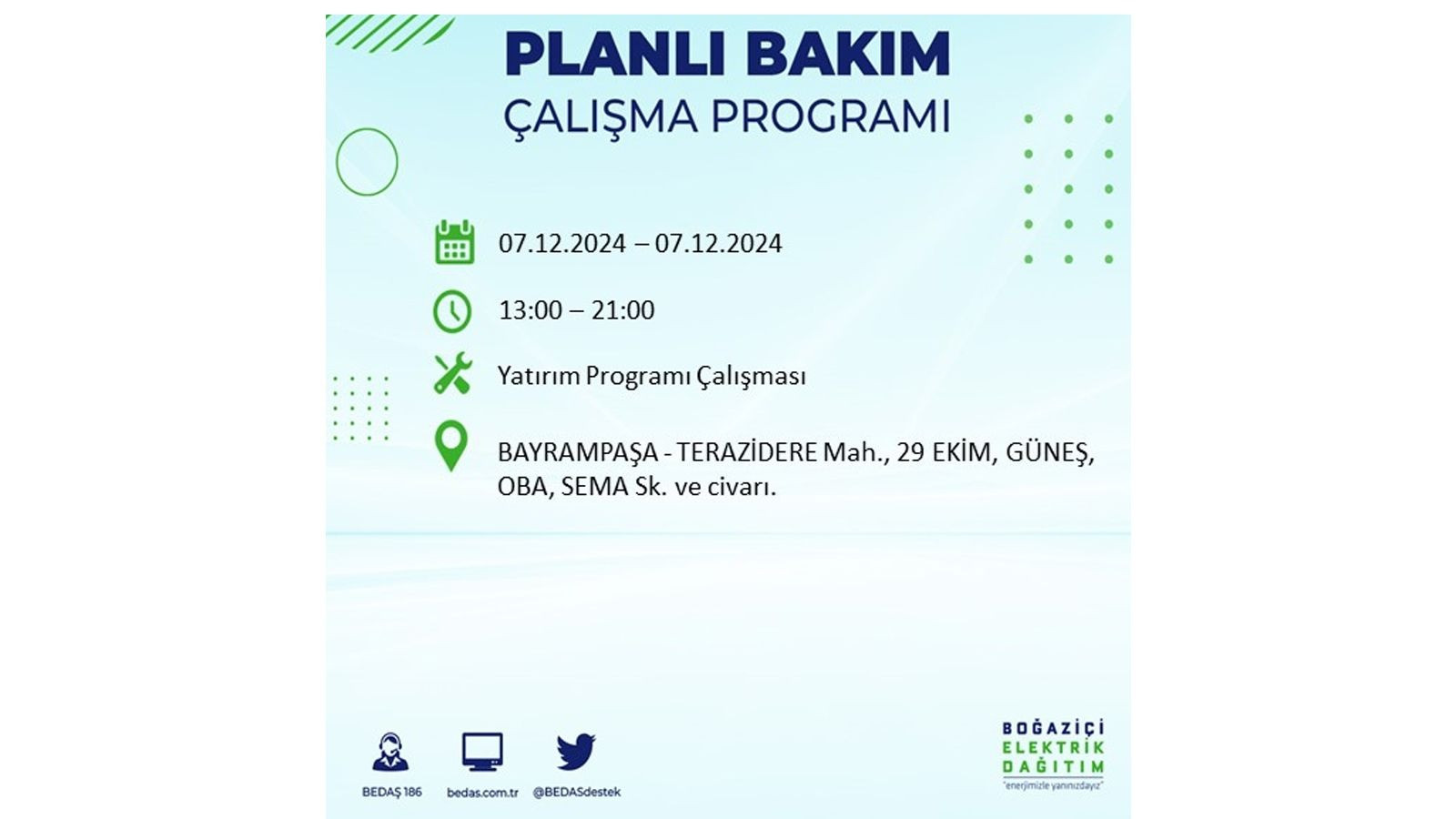 PLANLI BAKIM
ÇALIŞMA PROGRAMI

07.12.2024 – 07.12.2024

13:00 – 21:00

Yatırım Programı Çalışması

BAYRAMPAŞA - TERAZİDERE Mah., 29 EKİM, GÜNEŞ, OBA, SEMA Sk. ve civarı.

BEDAŞ 186

bedas.com.tr

@BEDASdestek

BOĞAZİÇİ
ELEKTRİK
DAĞITIM
"enerjimizle yanınızdayız"